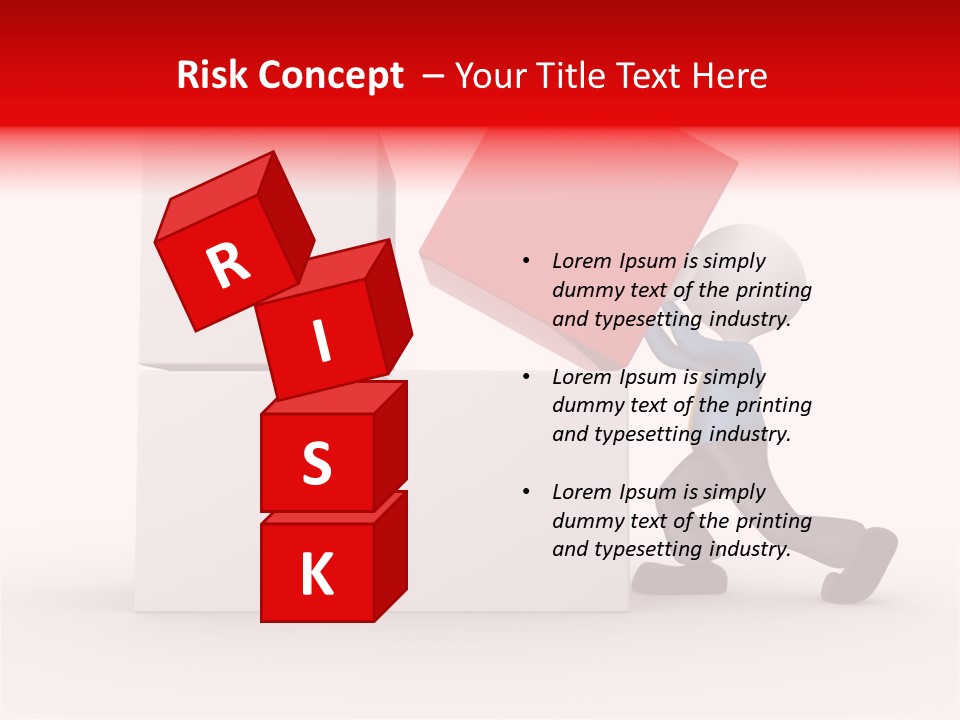 Risk Concept – Your Title Text Here

R
I
S
K

• Lorem Ipsum is simply dummy text of the printing and typesetting industry.

• Lorem Ipsum is simply dummy text of the printing and typesetting industry.

• Lorem Ipsum is simply dummy text of the printing and typesetting industry.